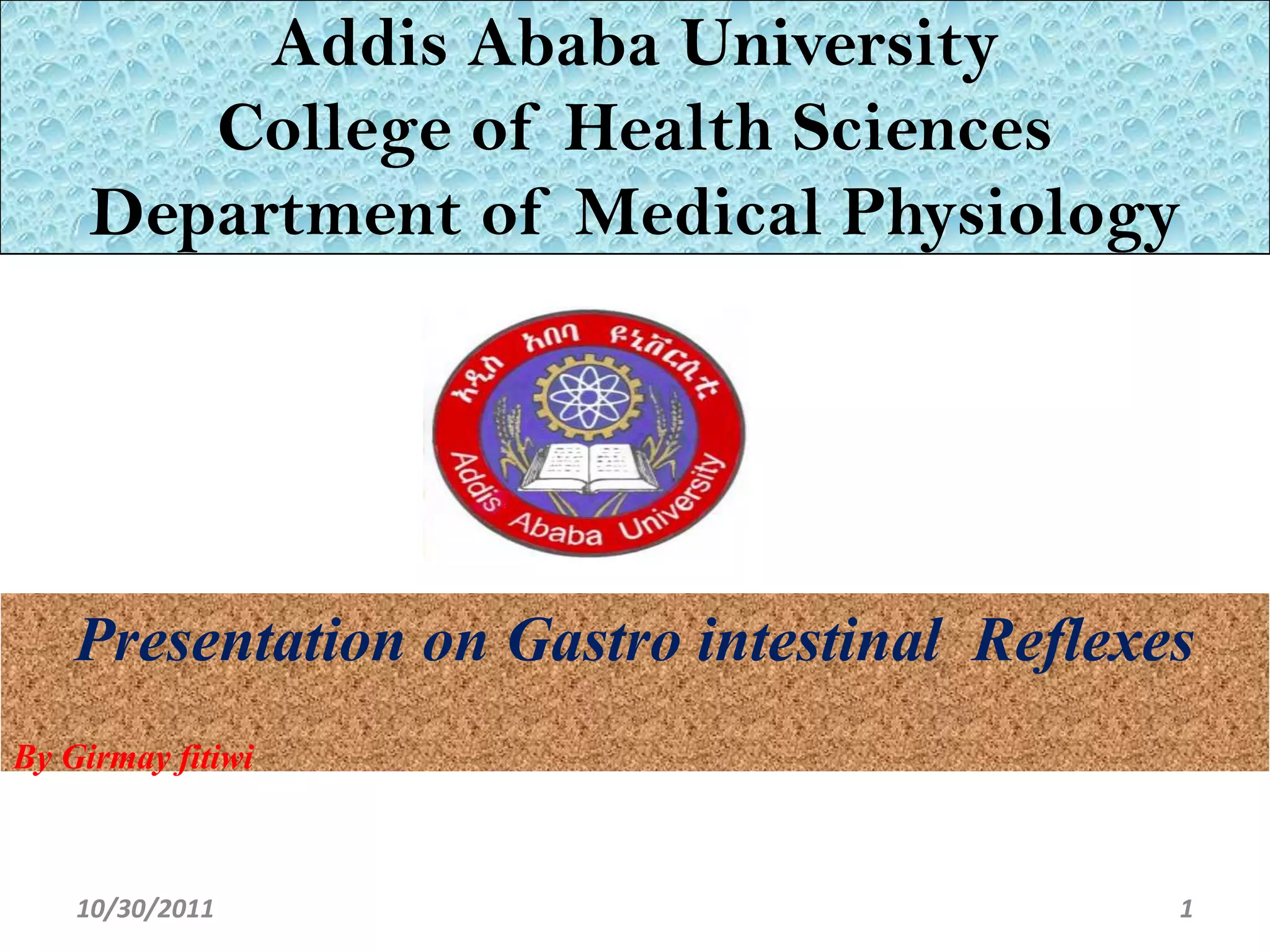 Addis Ababa University
College of Health Sciences
Department of Medical Physiology

አዲስ አበባ ዩኒቨርሲቲ

Addis Ababa University

Presentation on Gastro intestinal Reflexes

By Girmay fitiwi

10/30/2011

1